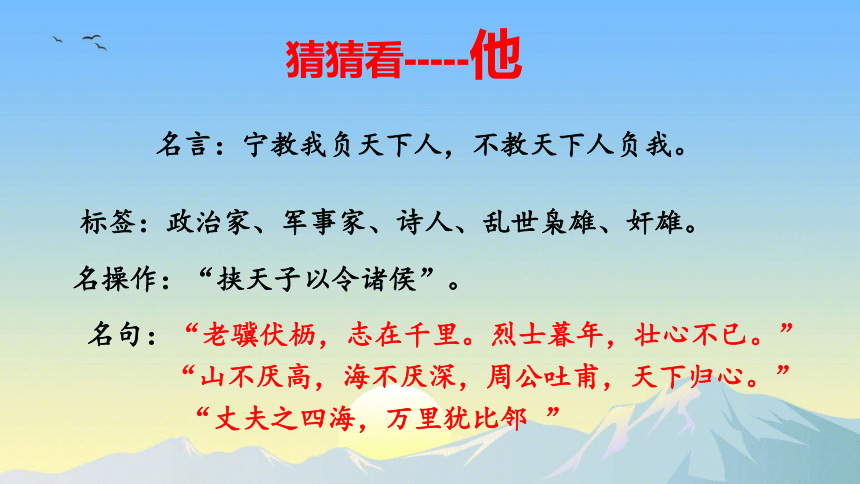 猜猜看-----他

名言：宁教我负天下人，不教天下人负我。

标签：政治家、军事家、诗人、乱世枭雄、奸雄。

名操作：“挟天子以令诸侯”。

名句：“老骥伏枥，志在千里。烈士暮年，壮心不已。”
“山不厌高，海不厌深，周公吐甫，天下归心。”
“丈夫之四海，万里犹比邻 ”